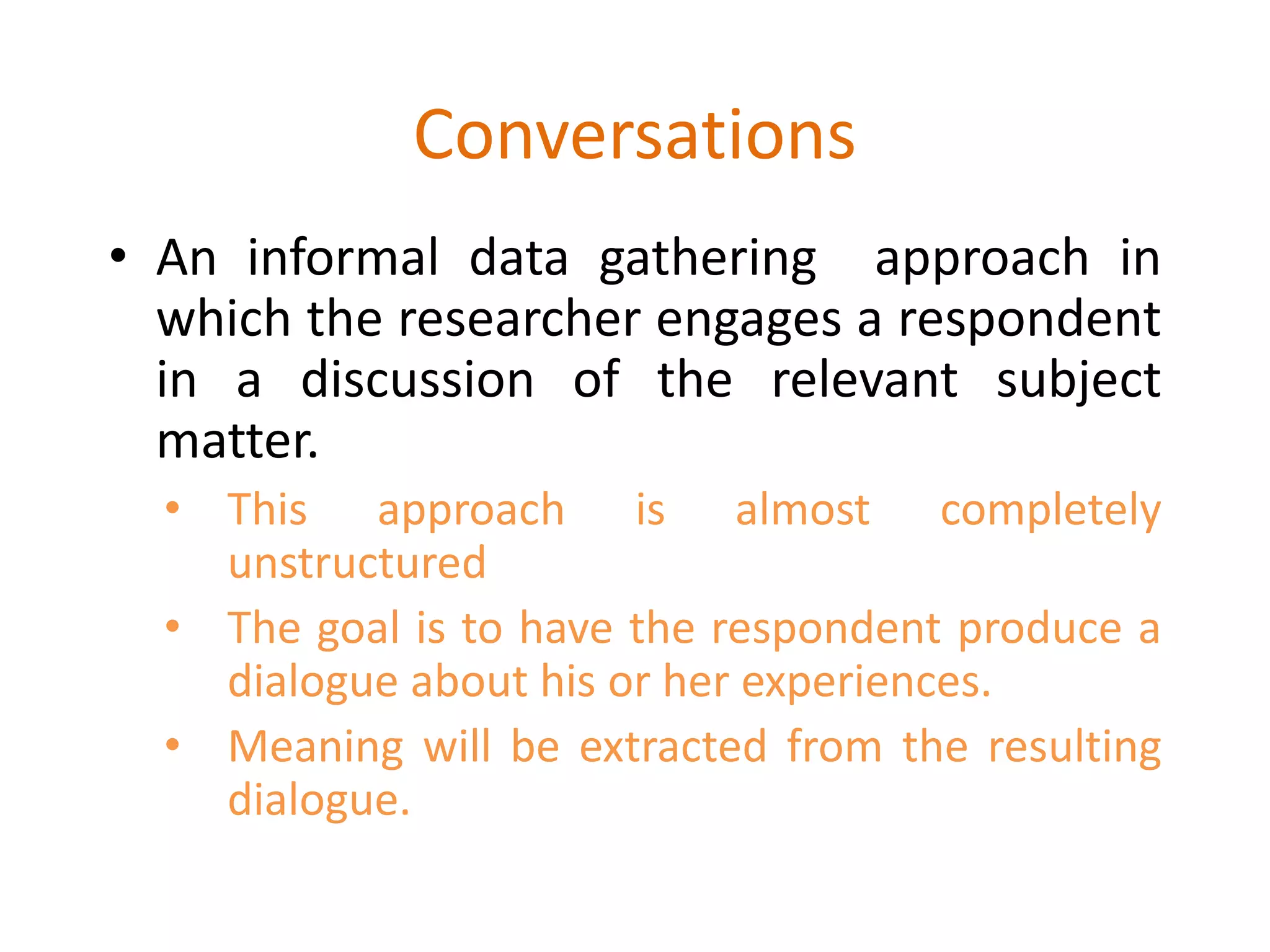 Conversations

• An informal data gathering approach in which the researcher engages a respondent in a discussion of the relevant subject matter.

• This approach is almost completely unstructured

• The goal is to have the respondent produce a dialogue about his or her experiences.

• Meaning will be extracted from the resulting dialogue.